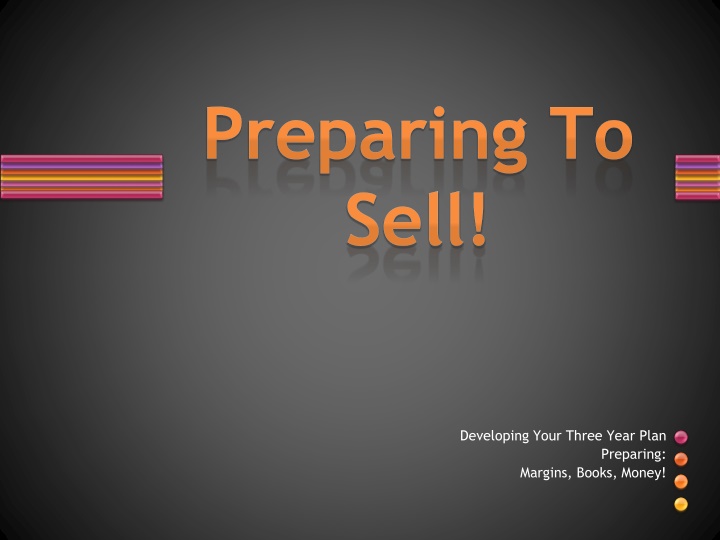 Preparing To Sell!

Developing Your Three Year Plan
Preparing:
Margins, Books, Money!